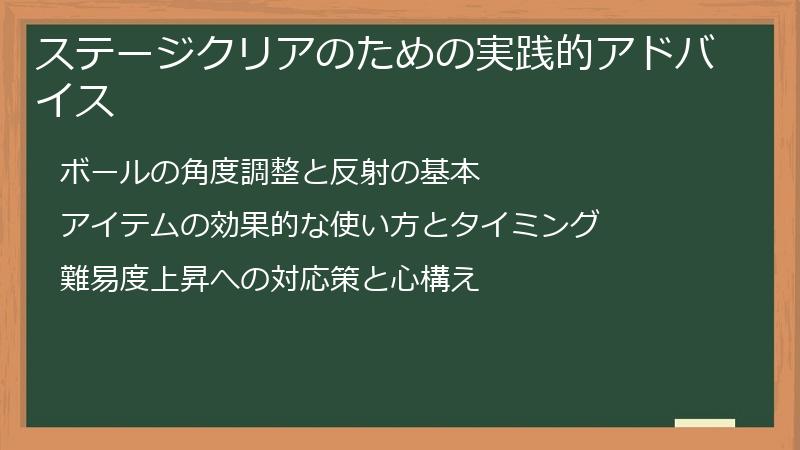 ステージクリアのための実践的アドバイス

ボールの角度調整と反射の基本

アイテムの効果的な使い方とタイミング

難易度上昇への対応策と心構え